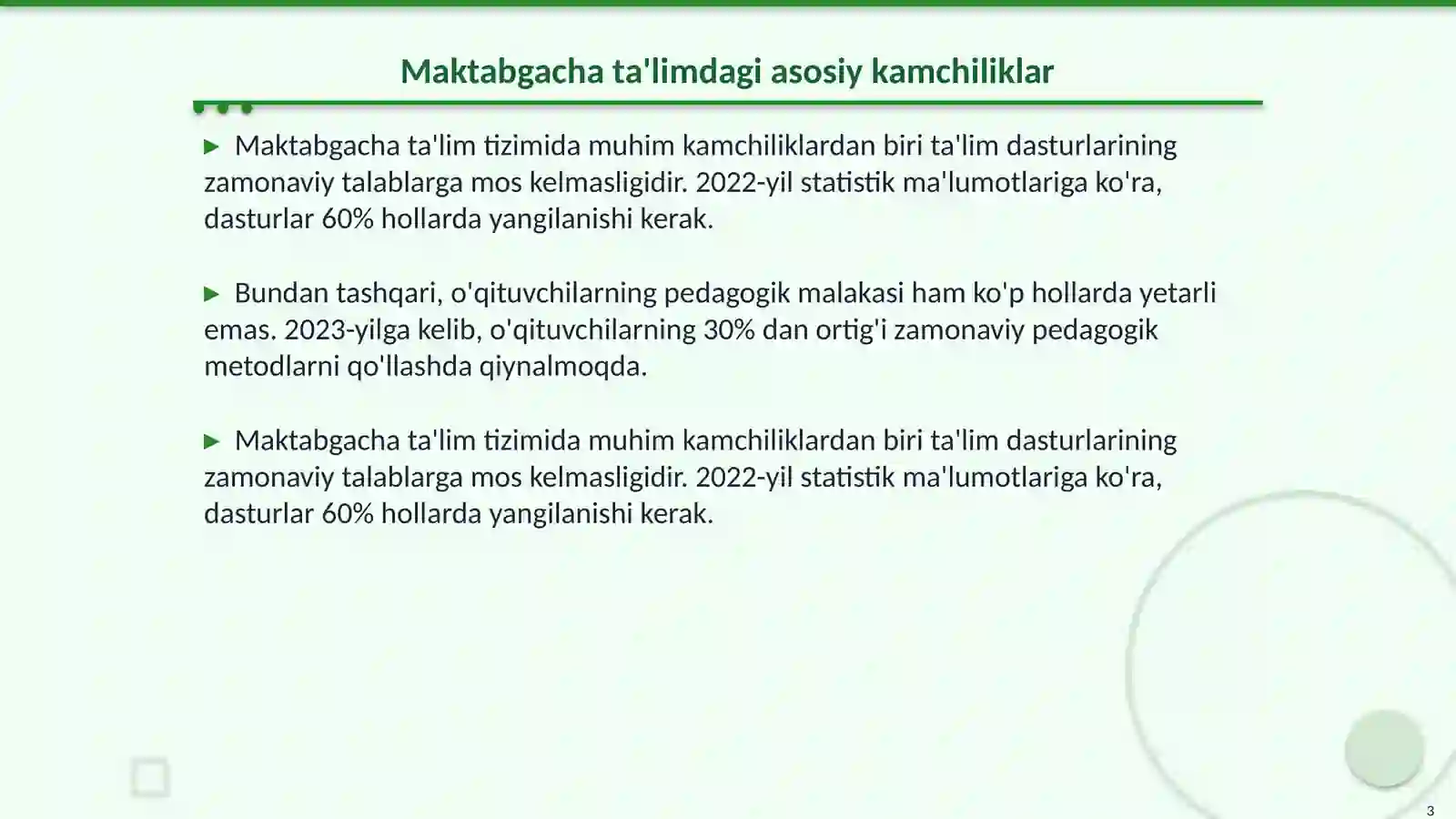 Maktabgacha ta'limdagi asosiy kamchiliklar

▶ Maktabgacha ta'lim tizimida muhim kamchiliklardan biri ta'lim dasturlarining zamonaviy talablarga mos kelmasligidir. 2022-yil statistik ma'lumotlariga ko'ra, dasturlar 60% hollarda yangilanishi kerak.

▶ Bundan tashqari, o'qituvchilarning pedagogik malakasi ham ko'p hollarda yetarli emas. 2023-yilga kelib, o'qituvchilarning 30% dan ortig'i zamonaviy pedagogik metodlarni qo'llashda qiynalmoqda.

▶ Maktabgacha ta'lim tizimida muhim kamchiliklardan biri ta'lim dasturlarining zamonaviy talablarga mos kelmasligidir. 2022-yil statistik ma'lumotlariga ko'ra, dasturlar 60% hollarda yangilanishi kerak.

3